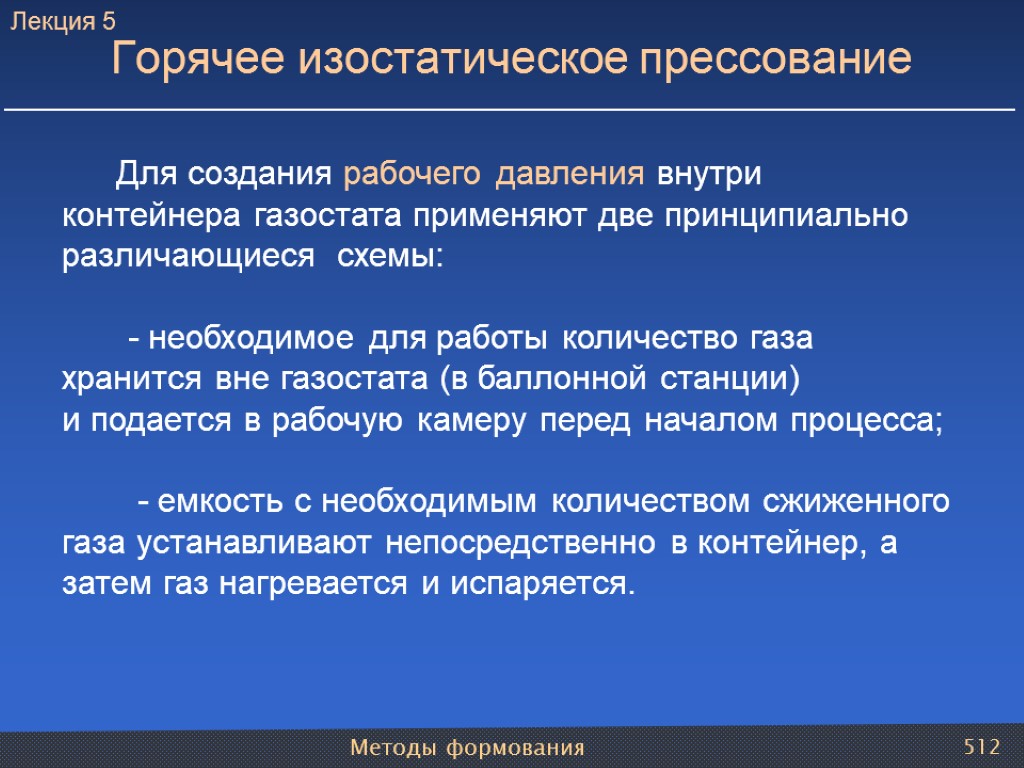 Лекция 5

Горячее изостатическое прессование

Для создания рабочего давления внутри контейнера газостата применяют две принципиально различающиеся схемы:

- необходимое для работы количество газа хранится вне газостата (в баллонной станции) и подается в рабочую камеру перед началом процесса;

- емкость с необходимым количеством сжиженного газа устанавливают непосредственно в контейнер, а затем газ нагревается и испаряется.

Методы формования

512